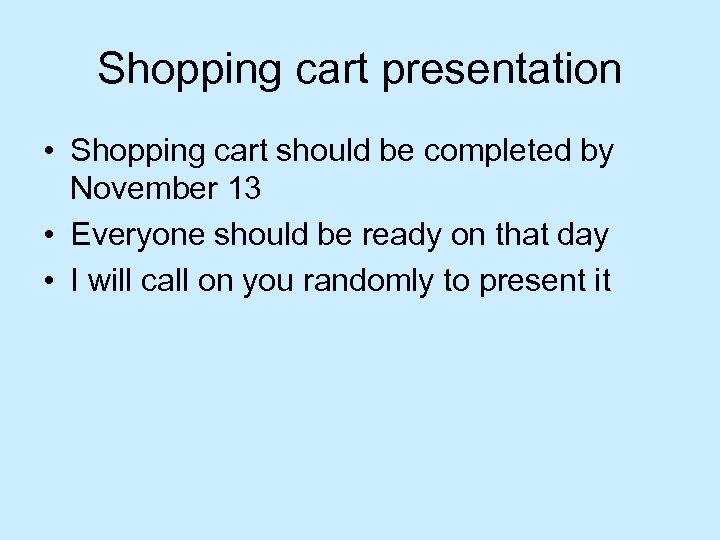 Shopping cart presentation

• Shopping cart should be completed by November 13
• Everyone should be ready on that day
• I will call on you randomly to present it